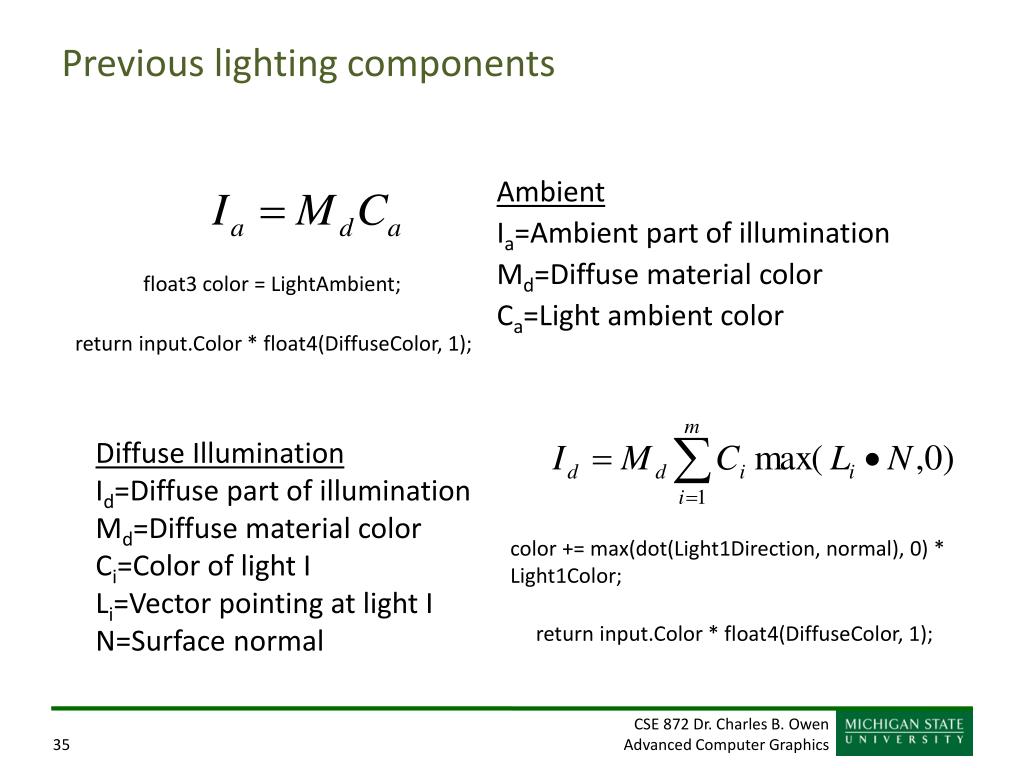 Previous lighting components

$I_a = M_d C_a$

float3 color = LightAmbient;

return input.Color * float4(DiffuseColor, 1);

Ambient
$I_a$=Ambient part of illumination
$M_d$=Diffuse material color
$C_a$=Light ambient color

Diffuse Illumination
$I_d$=Diffuse part of illumination
$M_d$=Diffuse material color
$C_i$=Color of light I
$L_i$=Vector pointing at light I
N=Surface normal

$I_d = M_d \sum_{i=1}^{m} C_i \max(L_i \bullet N, 0)$

color += max(dot(Light1Direction, normal), 0) * Light1Color;

return input.Color * float4(DiffuseColor, 1);

35

CSE 872 Dr. Charles B. Owen
Advanced Computer Graphics

MICHIGAN STATE
UNIVERSITY